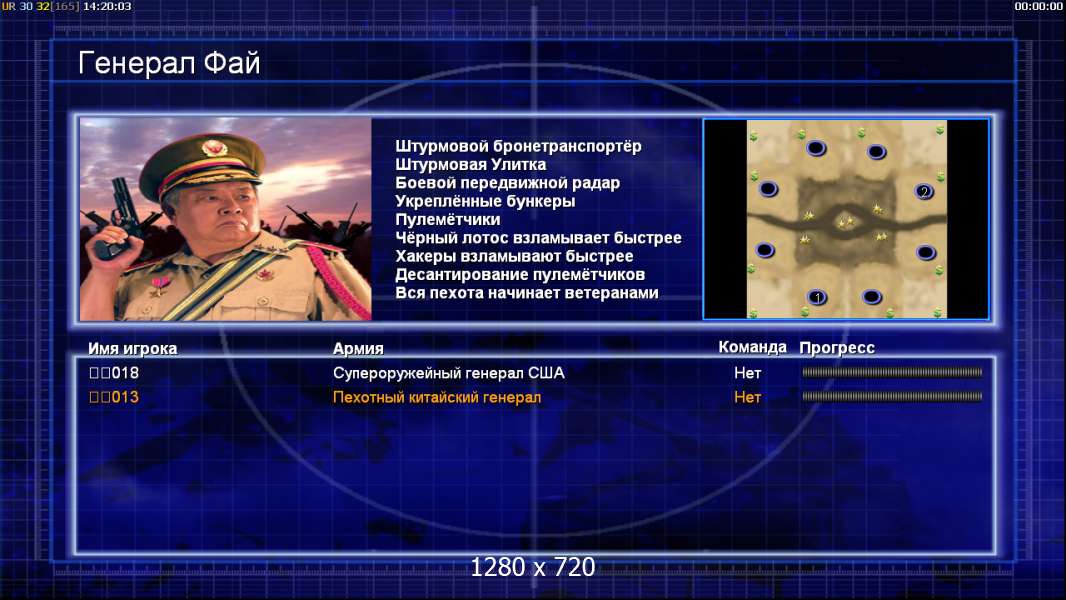 UR 30 32[165] 14:20:03

00:00:00

Генерал Фай

Штурмовой бронетранспортёр
Штурмовая Улитка
Боевой передвижной радар
Укреплённые бункеры
Пулемётчики
Чёрный лотос взламывает быстрее
Хакеры взламывают быстрее
Десантирование пулемётчиков
Вся пехота начинает ветеранами

2
1

| Имя игрока | Армия | Команда | Прогресс |
|---|---|---|---|
| □□018 | Супероружейный генерал США | Нет | |
| □□013 | Пехотный китайский генерал | Нет | |

1280 x 720